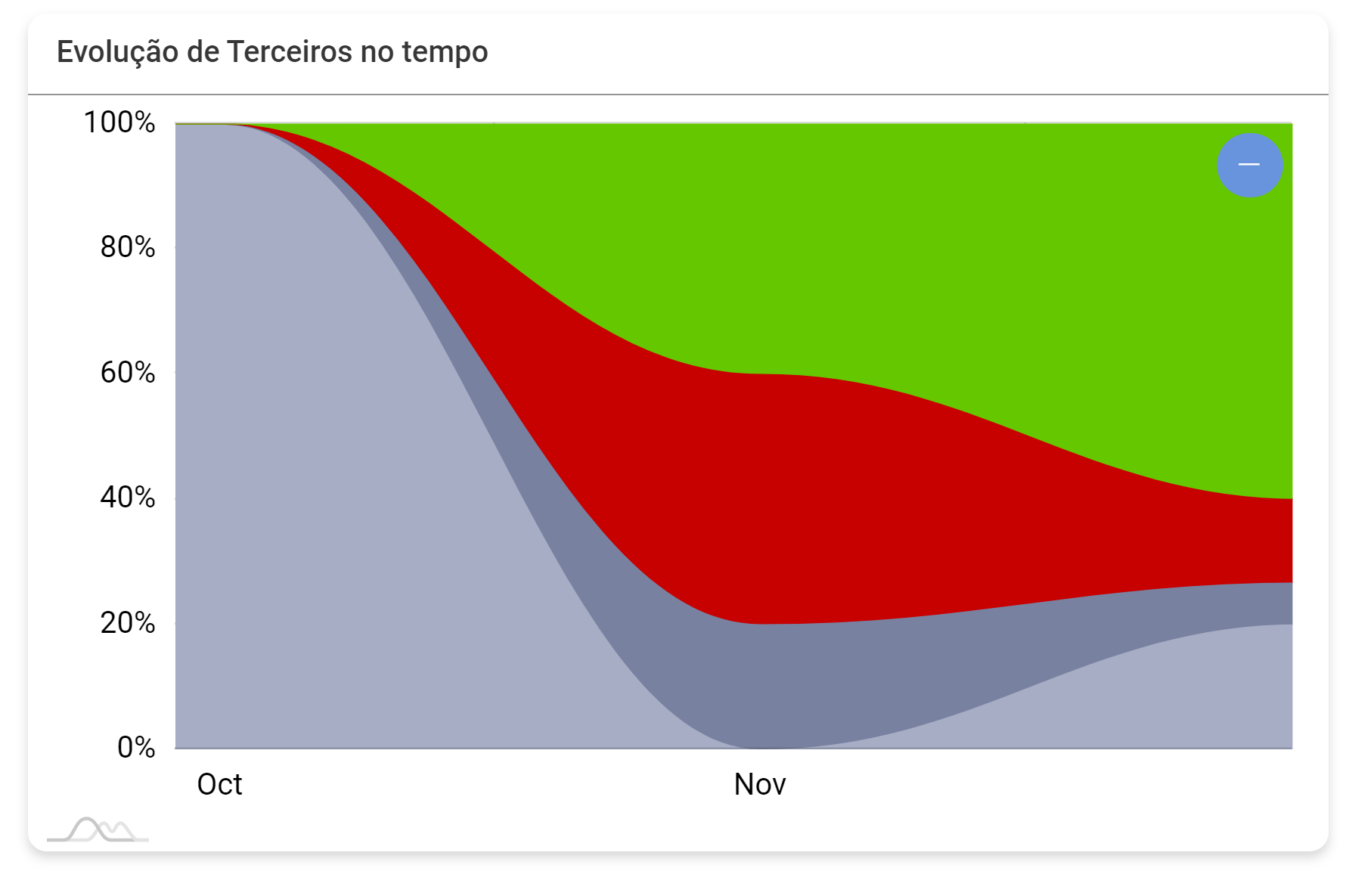 Evolução de Terceiros no tempo

100%
80%
60%
40%
20%
0%

Oct
Nov